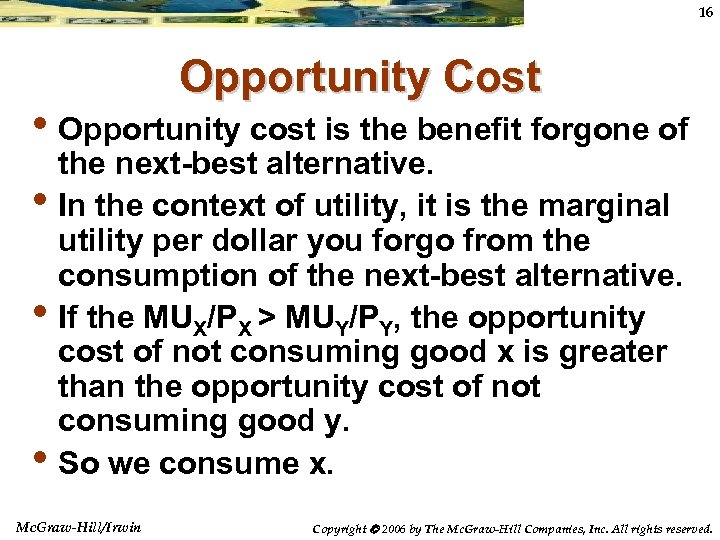 16

Opportunity Cost

• Opportunity cost is the benefit forgone of the next-best alternative.

• In the context of utility, it is the marginal utility per dollar you forgo from the consumption of the next-best alternative.

• If the $MU_X/P_X > MU_Y/P_Y$, the opportunity cost of not consuming good x is greater than the opportunity cost of not consuming good y.

• So we consume x.

McGraw-Hill/Irwin

Copyright © 2006 by The McGraw-Hill Companies, Inc. All rights reserved.